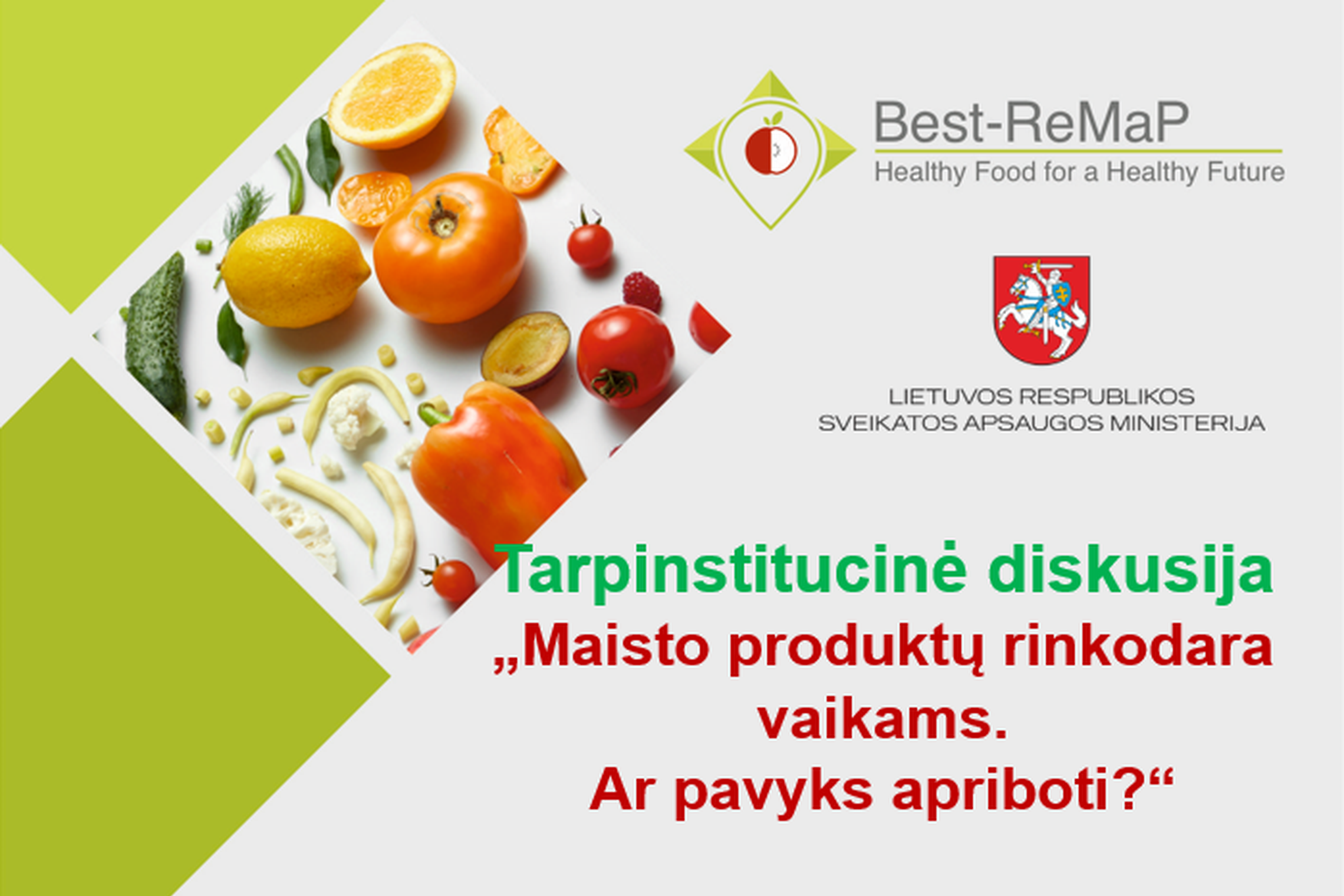 Best-ReMaP
Healthy Food for a Healthy Future

LIETUVOS RESPUBLIKOS
SVEIKATOS APSAUGOS MINISTERIJA

Tarpinstitucinė diskusija
„Maisto produktų rinkodara vaikams.
Ar pavyks apriboti?“